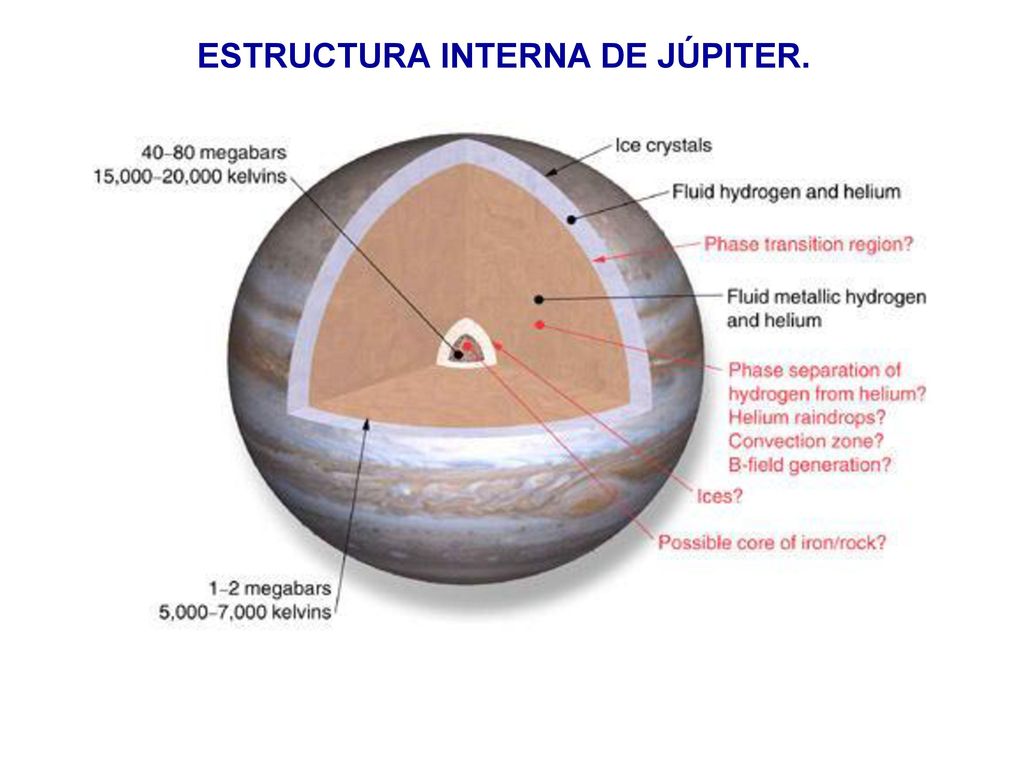 ESTRUCTURA INTERNA DE JÚPITER.

40–80 megabars
15,000–20,000 kelvins

Ice crystals

Fluid hydrogen and helium

Phase transition region?

Fluid metallic hydrogen and helium

Phase separation of hydrogen from helium?
Helium raindrops?
Convection zone?
B-field generation?

Ices?

Possible core of iron/rock?

1–2 megabars
5,000–7,000 kelvins